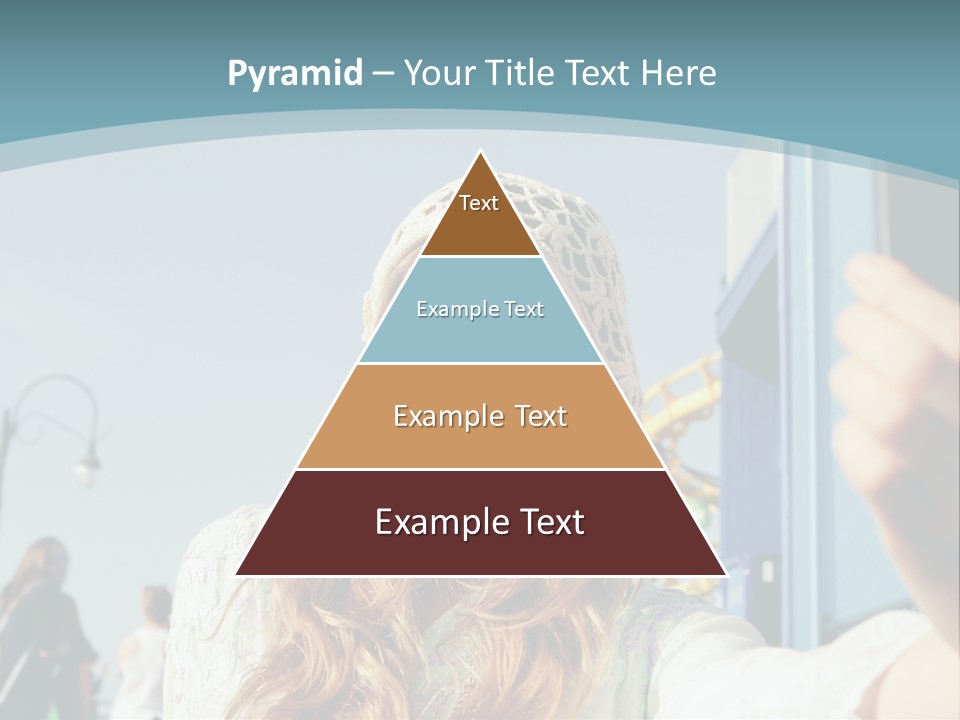 Pyramid – Your Title Text Here

Text

Example Text

Example Text

Example Text